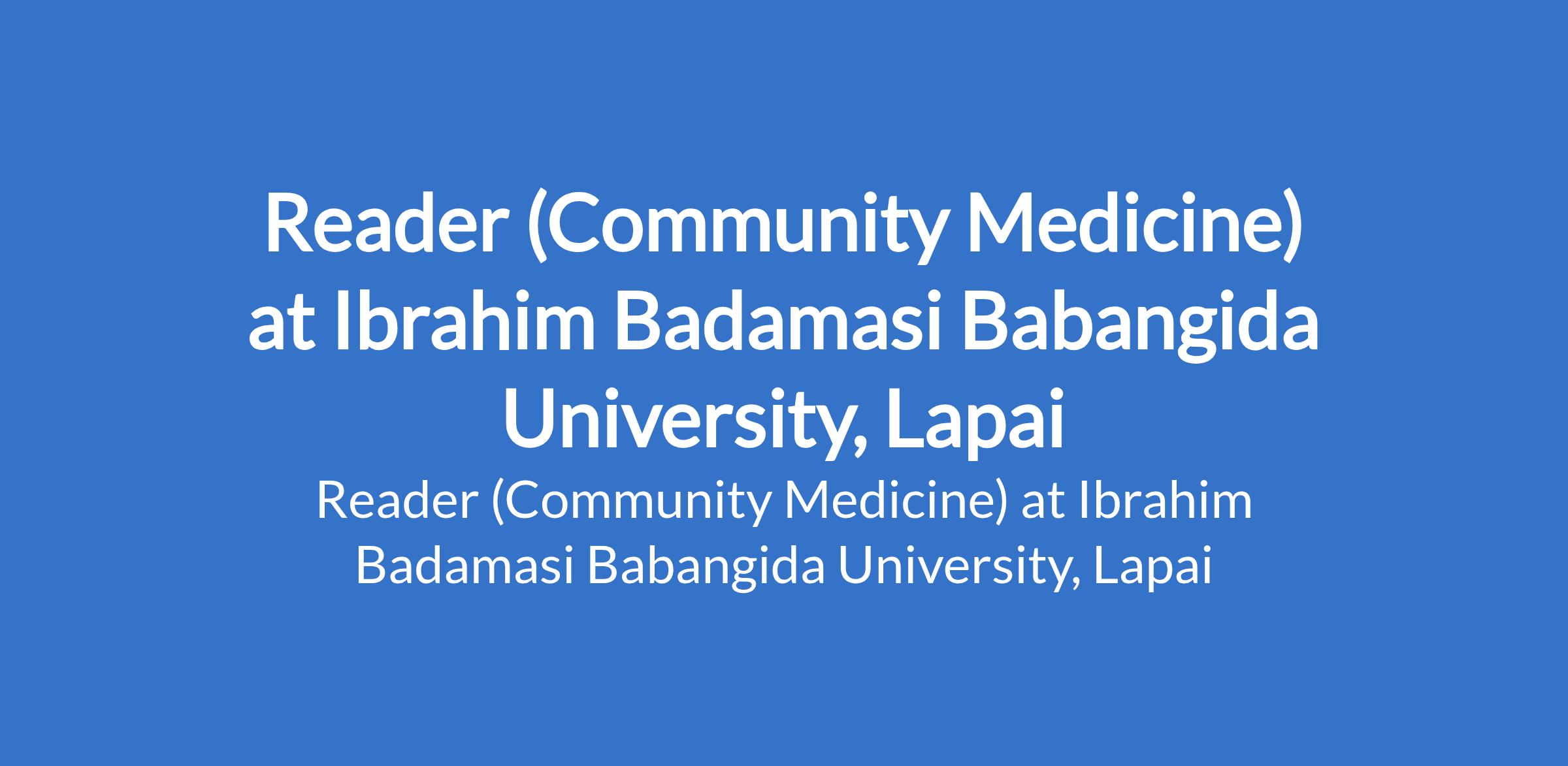 Reader (Community Medicine) at Ibrahim Badamasi Babangida University, Lapai

Reader (Community Medicine) at Ibrahim Badamasi Babangida University, Lapai